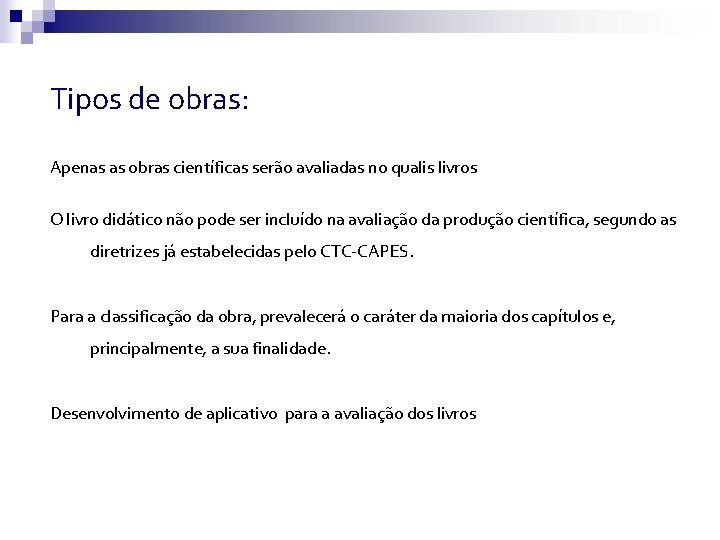 Tipos de obras:

Apenas as obras científicas serão avaliadas no qualis livros

O livro didático não pode ser incluído na avaliação da produção científica, segundo as diretrizes já estabelecidas pelo CTC-CAPES.

Para a classificação da obra, prevalecerá o caráter da maioria dos capítulos e, principalmente, a sua finalidade.

Desenvolvimento de aplicativo para a avaliação dos livros